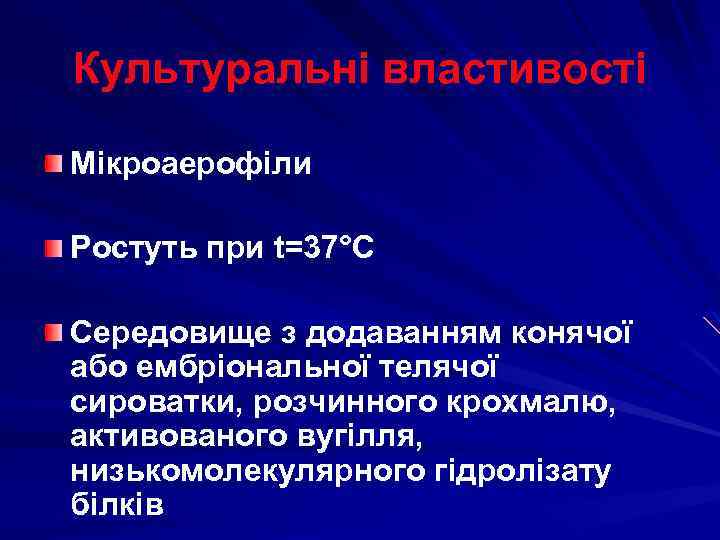 Культуральні властивості

Мікроаерофіли

Ростуть при t=37°C

Середовище з додаванням конячої або ембріональної телячої сироватки, розчинного крохмалю, активованого вугілля, низькомолекулярного гідролізату білків